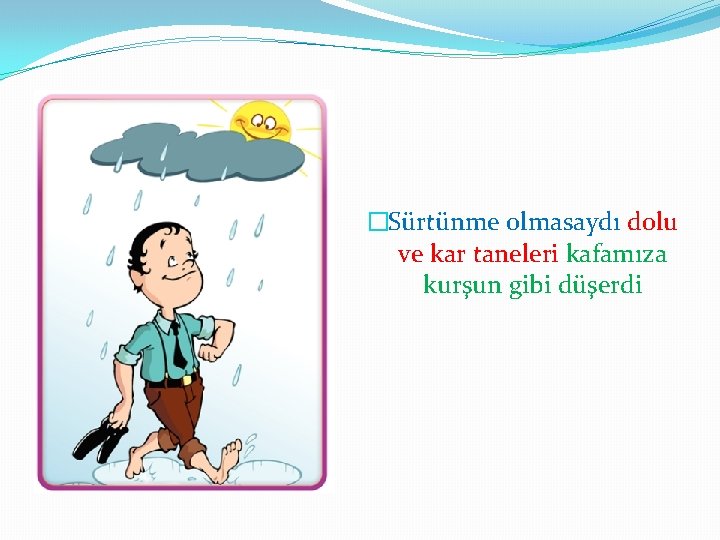 □Sürtünme olmasaydı dolu ve kar taneleri kafamıza kurşun gibi düşerdi